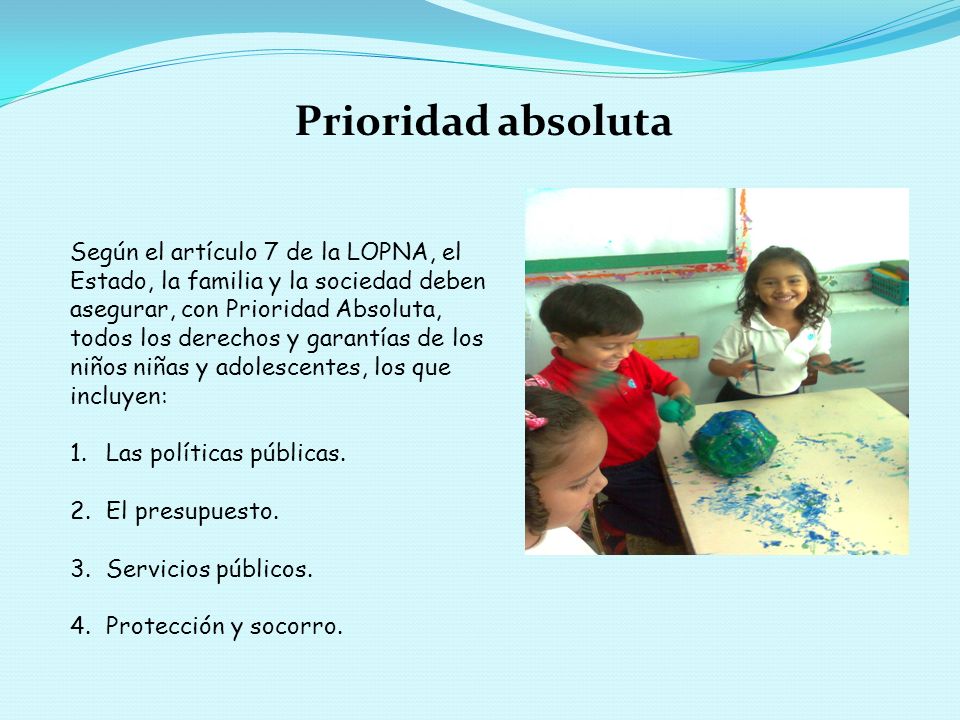 Prioridad absoluta

Según el artículo 7 de la LOPNA, el Estado, la familia y la sociedad deben asegurar, con Prioridad Absoluta, todos los derechos y garantías de los niños niñas y adolescentes, los que incluyen:

1. Las políticas públicas.

2. El presupuesto.

3. Servicios públicos.

4. Protección y socorro.